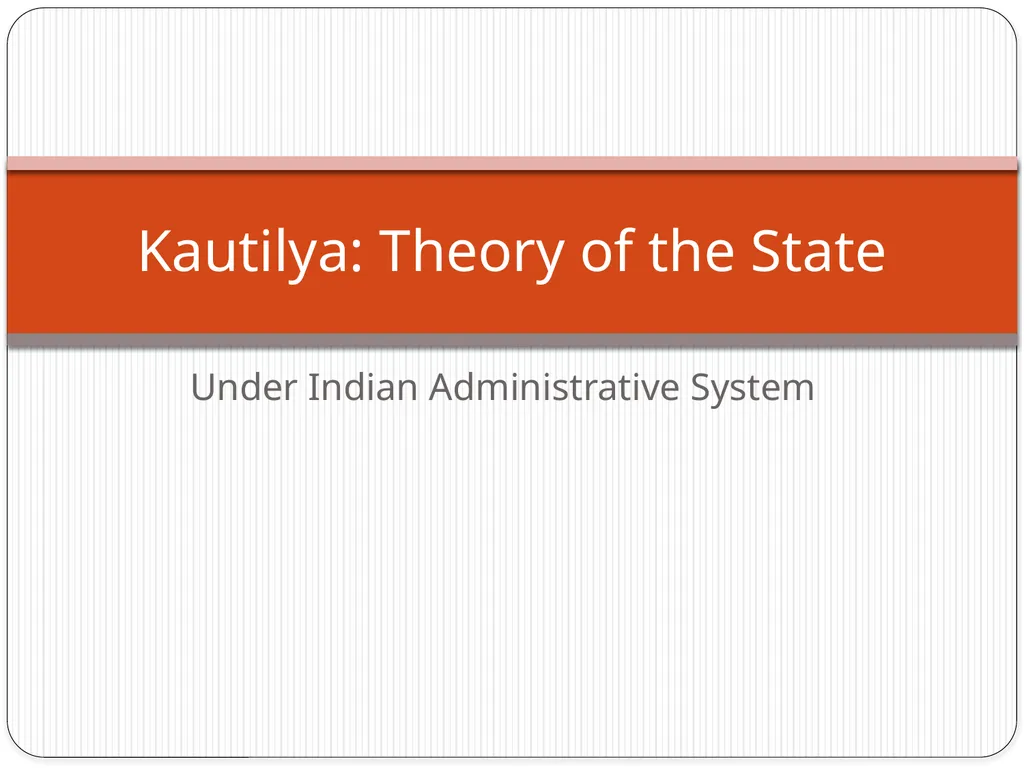 Kautilya: Theory of the State

Under Indian Administrative System